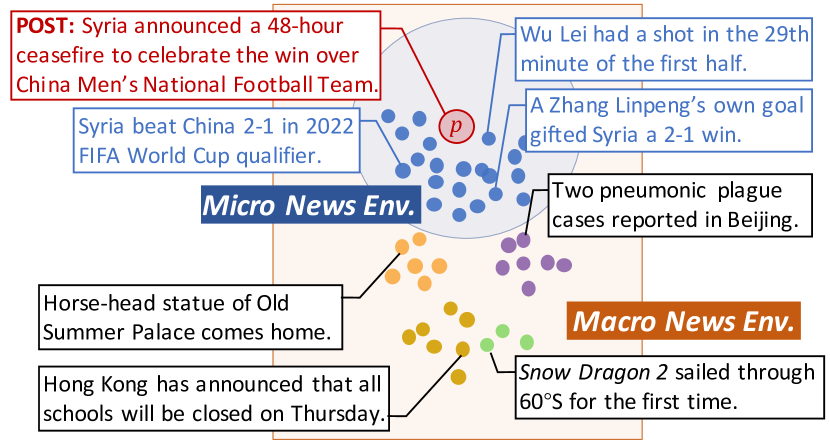 POST: Syria announced a 48-hour ceasefire to celebrate the win over China Men's National Football Team.

Wu Lei had a shot in the 29th minute of the first half.

Syria beat China 2-1 in 2022 FIFA World Cup qualifier.

$p$

A Zhang Linpeng's own goal gifted Syria a 2-1 win.

Micro News Env.

Two pneumonic plague cases reported in Beijing.

Horse-head statue of Old Summer Palace comes home.

Macro News Env.

Hong Kong has announced that all schools will be closed on Thursday.

Snow Dragon 2 sailed through 60°S for the first time.